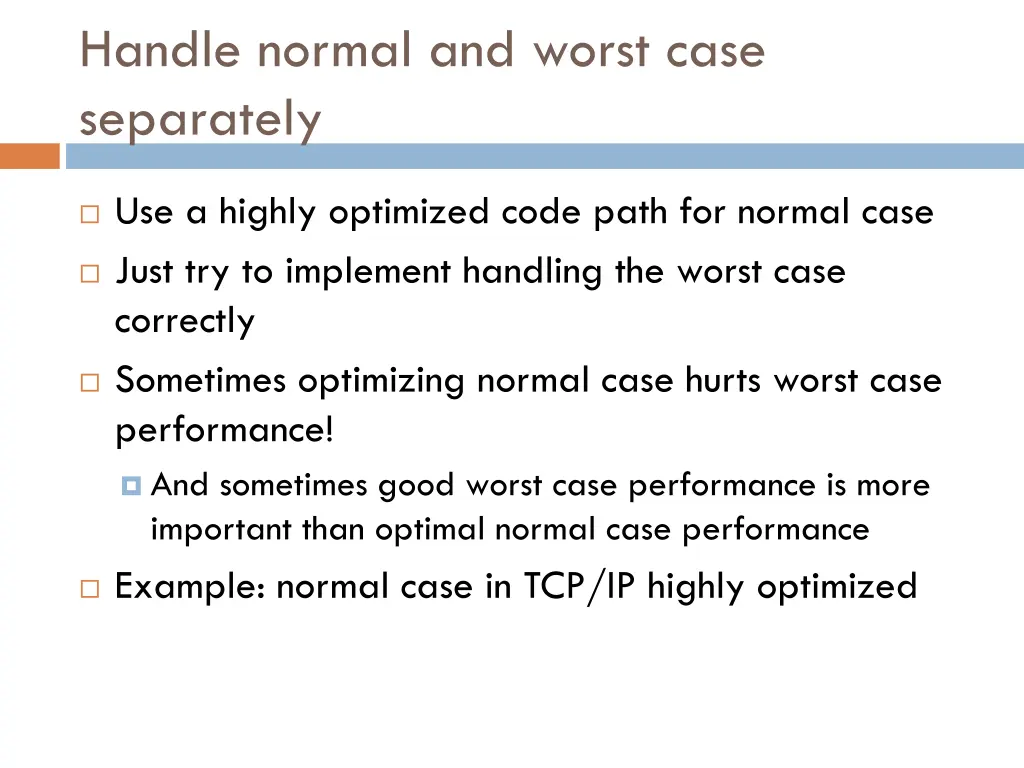 Handle normal and worst case separately

Use a highly optimized code path for normal case

Just try to implement handling the worst case correctly

Sometimes optimizing normal case hurts worst case performance!

And sometimes good worst case performance is more important than optimal normal case performance

Example: normal case in TCP/IP highly optimized